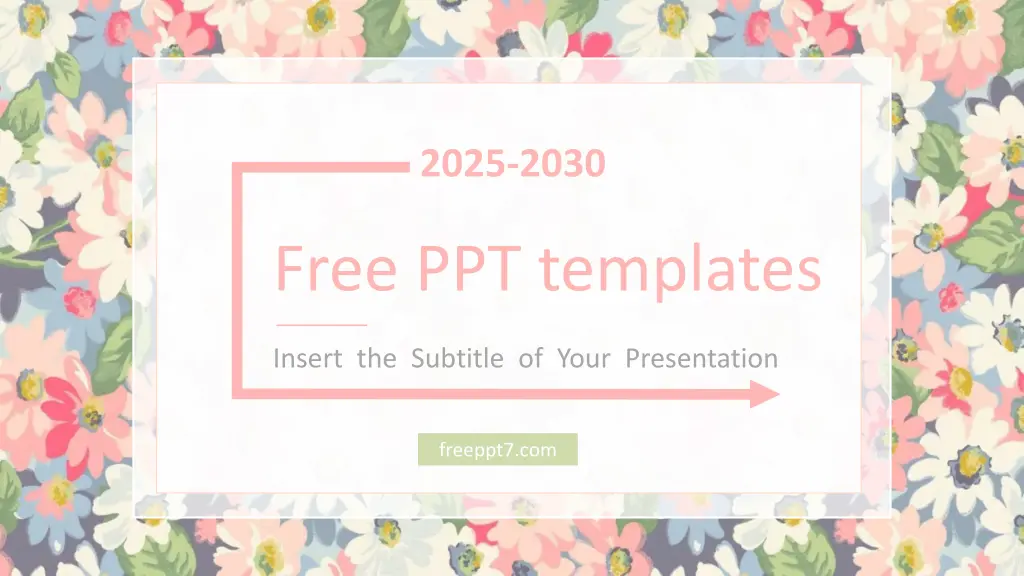 2025-2030

Free PPT templates

Insert the Subtitle of Your Presentation

freeppt7.com